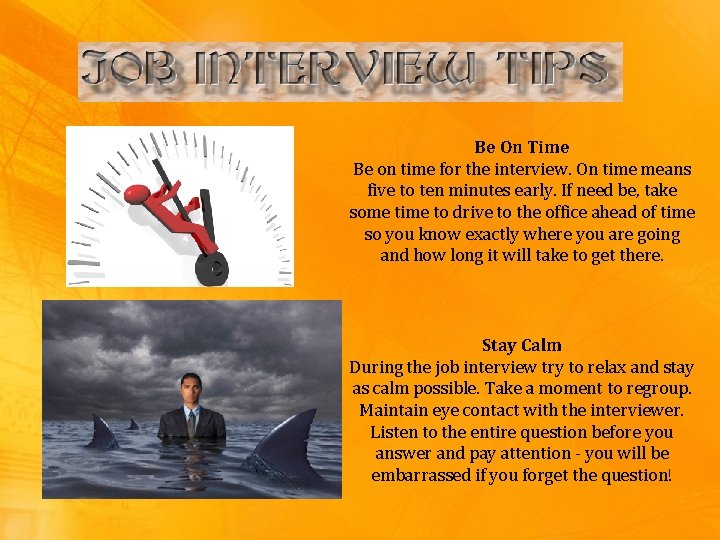 JOB INTERVIEW TIPS

Be On Time
Be on time for the interview. On time means five to ten minutes early. If need be, take some time to drive to the office ahead of time so you know exactly where you are going and how long it will take to get there.

Stay Calm
During the job interview try to relax and stay as calm possible. Take a moment to regroup. Maintain eye contact with the interviewer. Listen to the entire question before you answer and pay attention - you will be embarrassed if you forget the question!